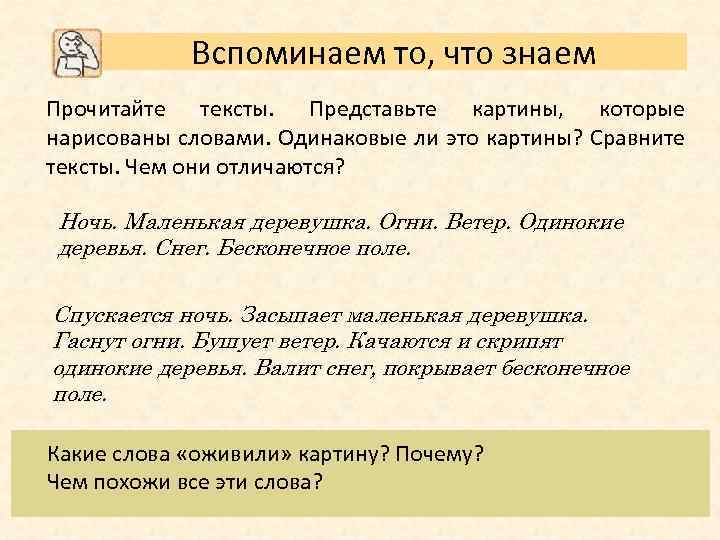 Вспоминаем то, что знаем

Прочитайте тексты. Представьте картины, которые нарисованы словами. Одинаковые ли это картины? Сравните тексты. Чем они отличаются?

Ночь. Маленькая деревушка. Огни. Ветер. Одинокие деревья. Снег. Бесконечное поле.

Спускается ночь. Засыпает маленькая деревушка. Гаснут огни. Бушует ветер. Качаются и скрипят одинокие деревья. Валит снег, покрывает бесконечное поле.

Какие слова «оживили» картину? Почему?
Чем похожи все эти слова?